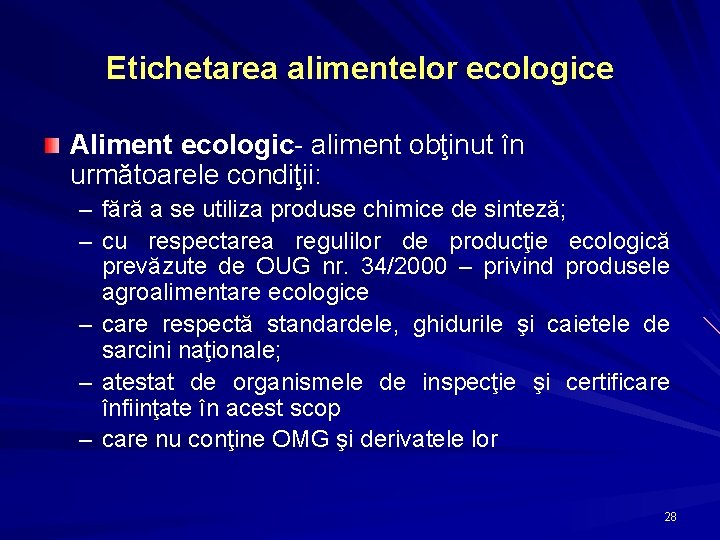 Etichetarea alimentelor ecologice

Aliment ecologic- aliment obţinut în următoarele condiţii:

– fără a se utiliza produse chimice de sinteză;
– cu respectarea regulilor de producţie ecologică prevăzute de OUG nr. 34/2000 – privind produsele agroalimentare ecologice
– care respectă standardele, ghidurile şi caietele de sarcini naţionale;
– atestat de organismele de inspecţie şi certificare înfiinţate în acest scop
– care nu conţine OMG şi derivatele lor

28